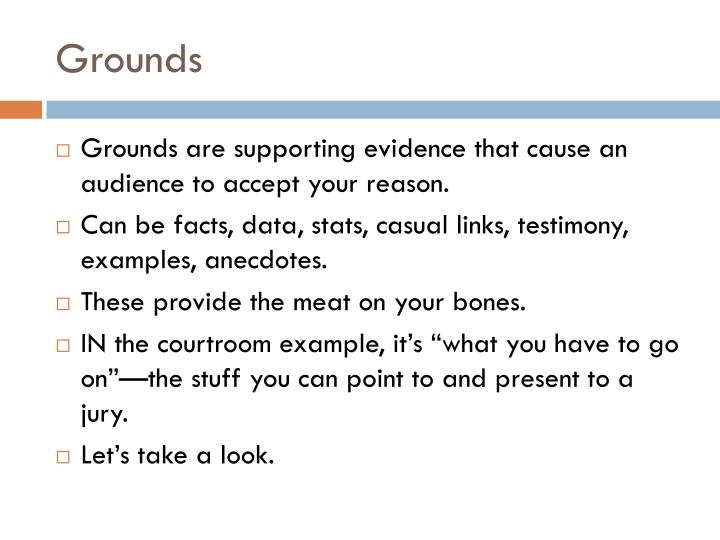 Grounds

□ Grounds are supporting evidence that cause an audience to accept your reason.
□ Can be facts, data, stats, casual links, testimony, examples, anecdotes.
□ These provide the meat on your bones.
□ IN the courtroom example, it's "what you have to go on"—the stuff you can point to and present to a jury.
□ Let's take a look.